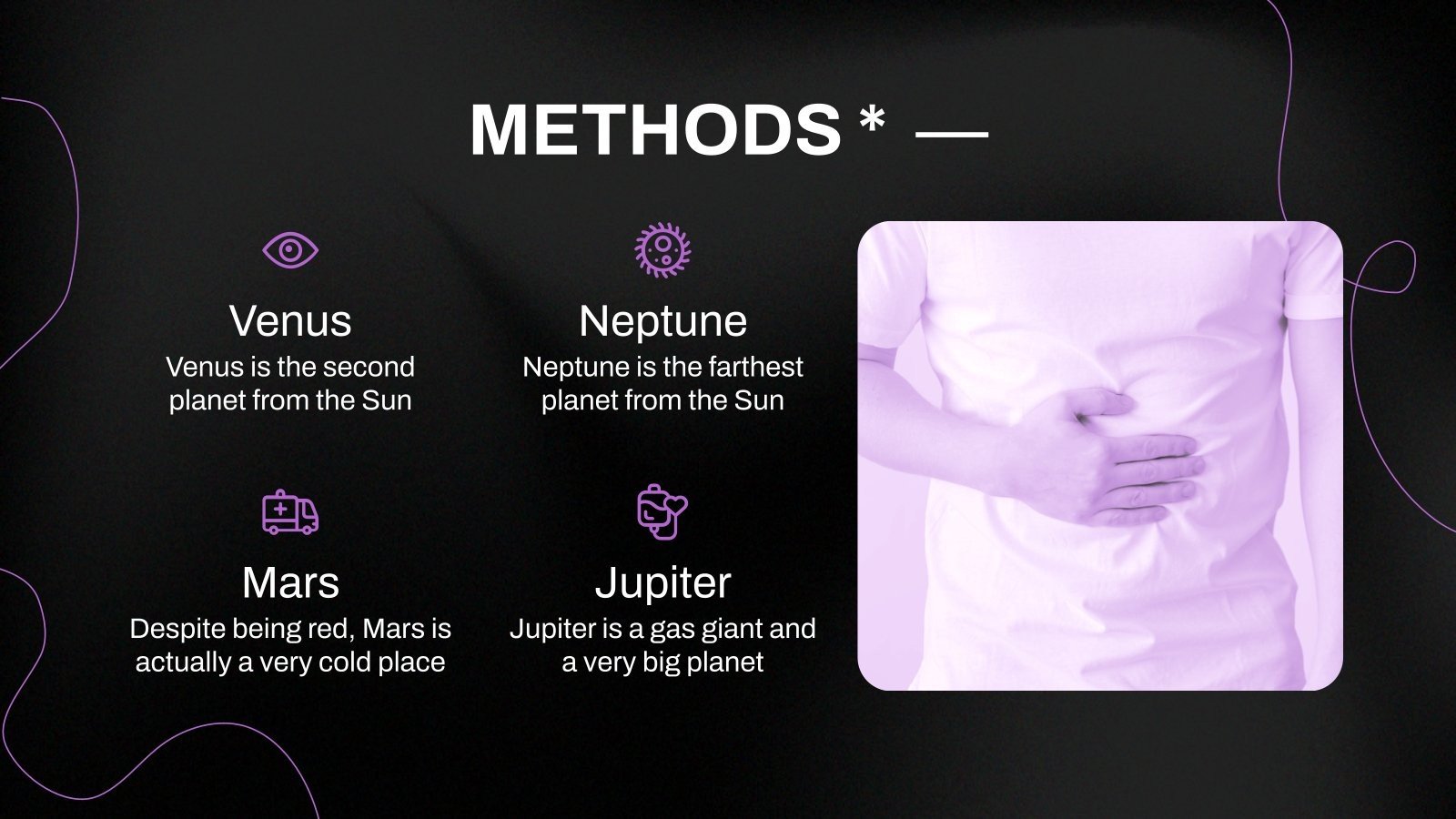 METHODS * —

Venus
Venus is the second planet from the Sun

Neptune
Neptune is the farthest planet from the Sun

Mars
Despite being red, Mars is actually a very cold place

Jupiter
Jupiter is a gas giant and a very big planet